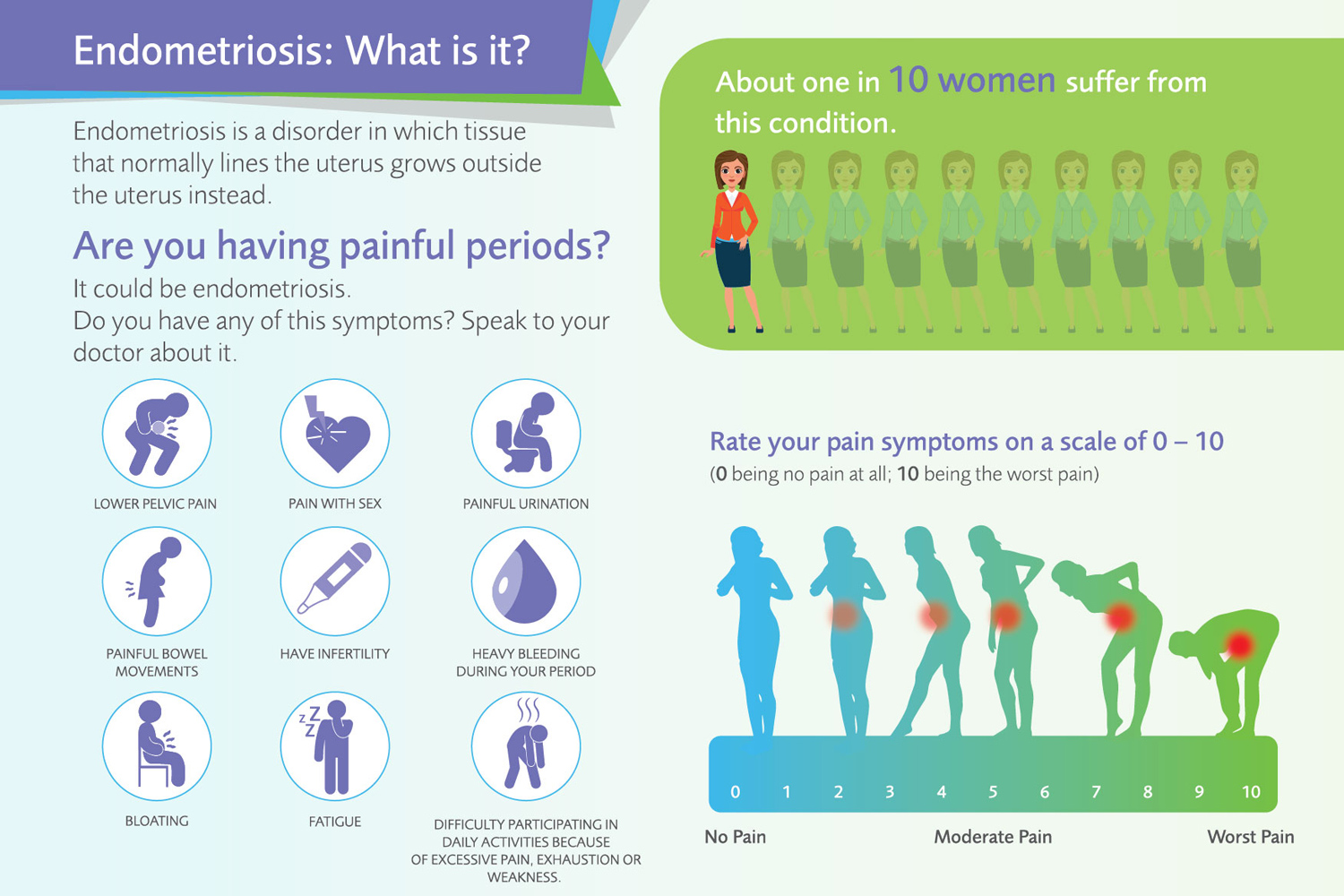 Endometriosis: What is it?

Endometriosis is a disorder in which tissue that normally lines the uterus grows outside the uterus instead.

Are you having painful periods?

It could be endometriosis.
Do you have any of this symptoms? Speak to your doctor about it.

LOWER PELVIC PAIN

PAIN WITH SEX

PAINFUL URINATION

PAINFUL BOWEL MOVEMENTS

HAVE INFERTILITY

HEAVY BLEEDING DURING YOUR PERIOD

BLOATING

FATIGUE

DIFFICULTY PARTICIPATING IN DAILY ACTIVITIES BECAUSE OF EXCESSIVE PAIN, EXHAUSTION OR WEAKNESS.

About one in 10 women suffer from this condition.

Rate your pain symptoms on a scale of 0 – 10
(0 being no pain at all; 10 being the worst pain)

0 1 2 3 4 5 6 7 8 9 10

No Pain

Moderate Pain

Worst Pain